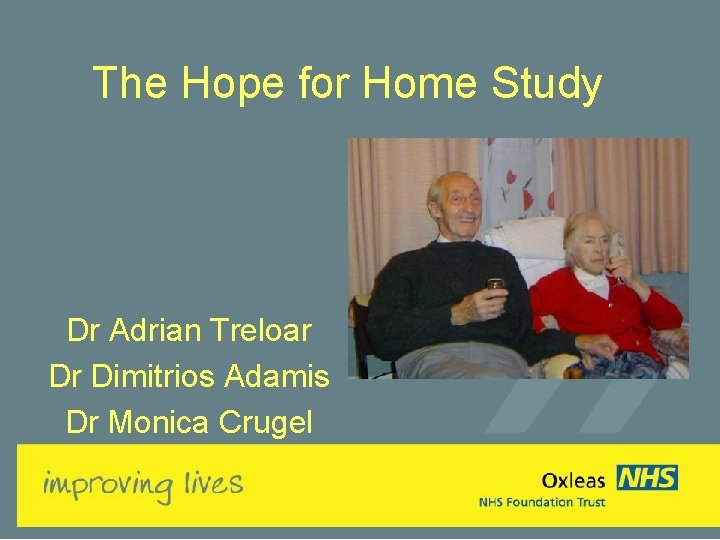 The Hope for Home Study

Dr Adrian Treloar
Dr Dimitrios Adamis
Dr Monica Crugel

improving lives

Oxleas NHS
NHS Foundation Trust